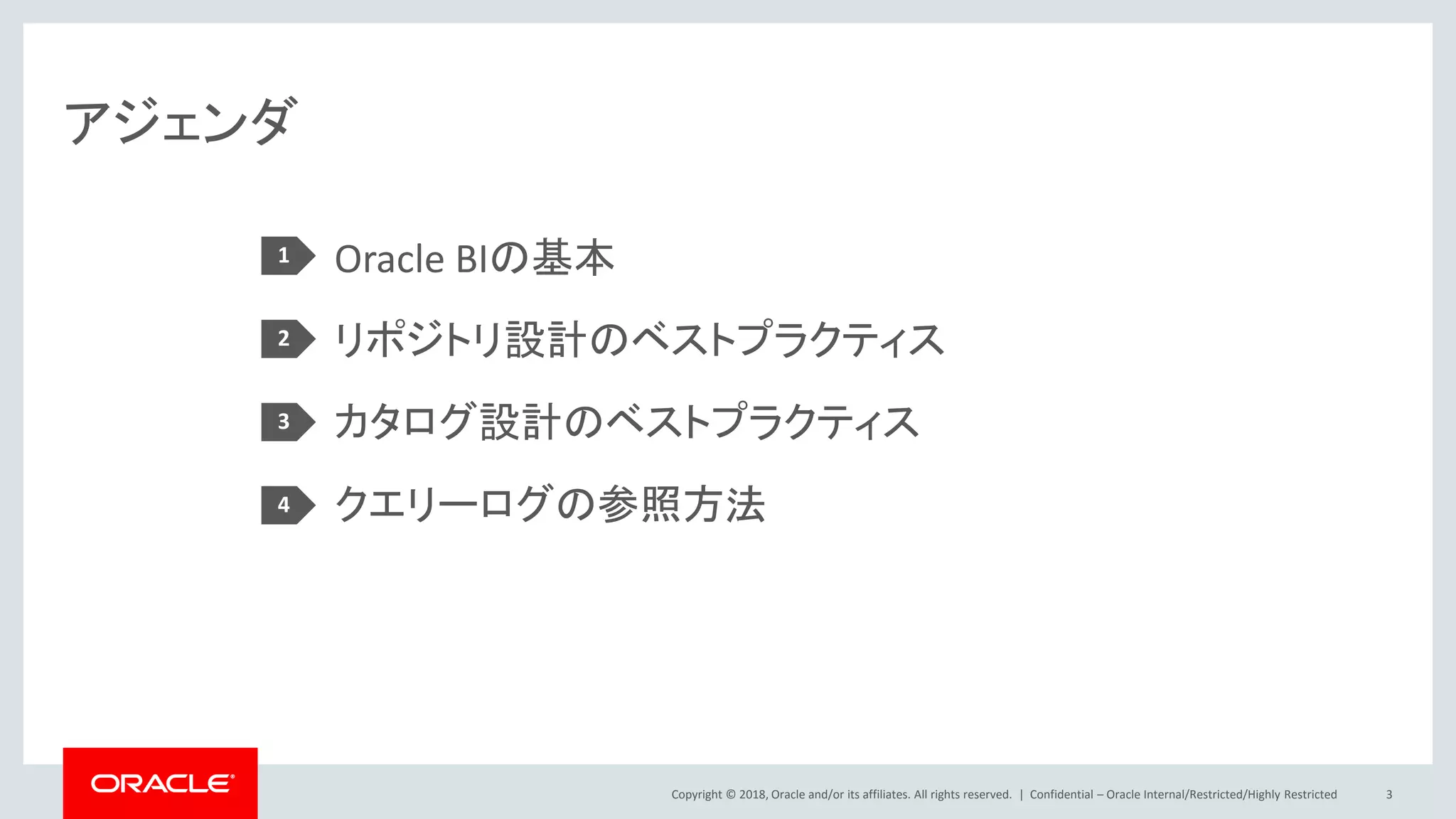 アジェンダ

1 Oracle BIの基本

2 リポジトリ設計のベストプラクティス

3 カタログ設計のベストプラクティス

4 クエリーログの参照方法

ORACLE

Copyright © 2018, Oracle and/or its affiliates. All rights reserved. | Confidential – Oracle Internal/Restricted/Highly Restricted

3